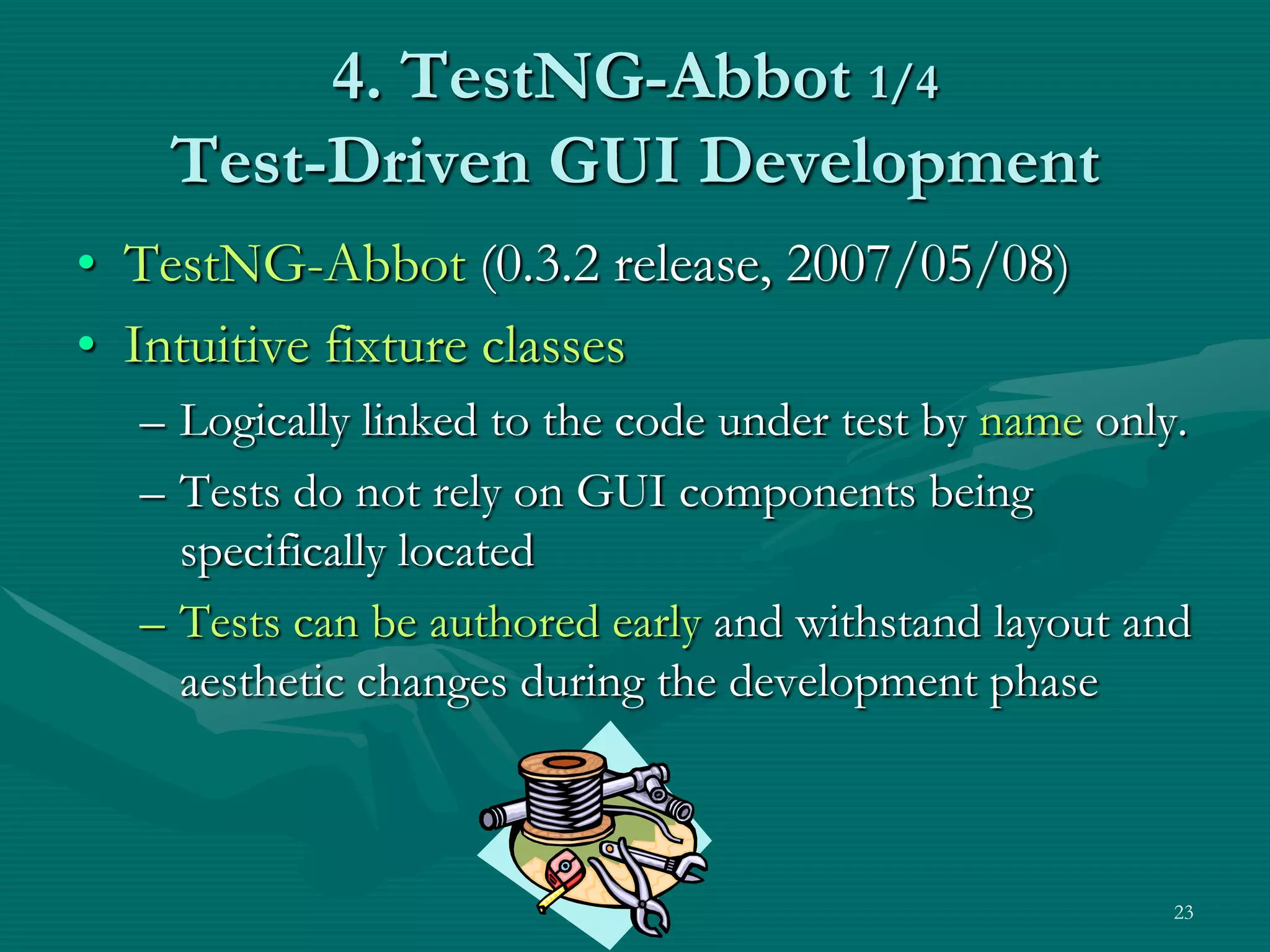 4. TestNG-Abbot 1/4
Test-Driven GUI Development

• TestNG-Abbot (0.3.2 release, 2007/05/08)
• Intuitive fixture classes
– Logically linked to the code under test by name only.
– Tests do not rely on GUI components being specifically located
– Tests can be authored early and withstand layout and aesthetic changes during the development phase

23